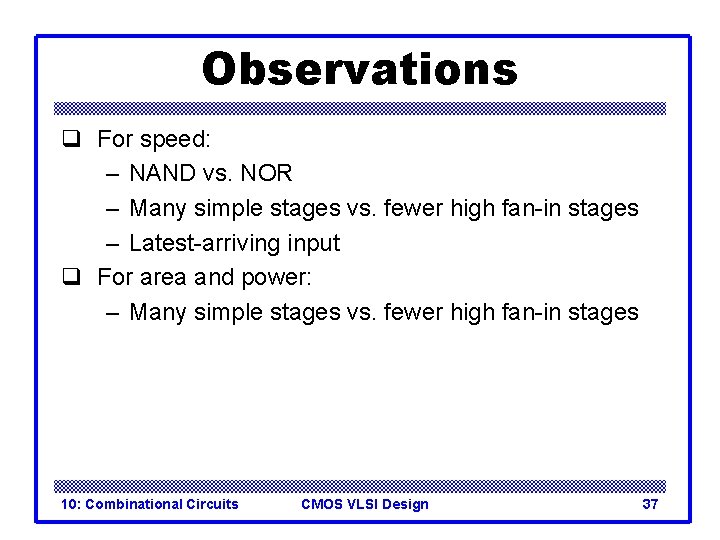 Observations

❑ For speed:
– NAND vs. NOR
– Many simple stages vs. fewer high fan-in stages
– Latest-arriving input

❑ For area and power:
– Many simple stages vs. fewer high fan-in stages

10: Combinational Circuits CMOS VLSI Design 37